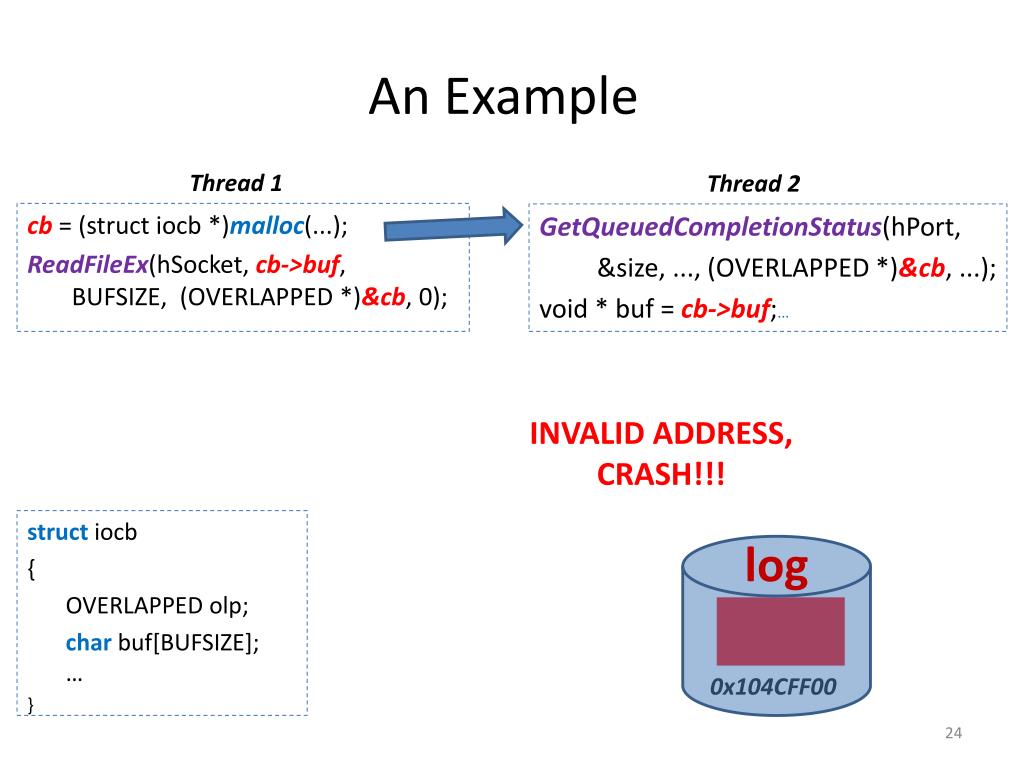 An Example

Thread 1

cb = (struct iocb *)malloc(...);
ReadFileEx(hSocket, cb->buf, BUFSIZE, (OVERLAPPED *)&cb, 0);

Thread 2

GetQueuedCompletionStatus(hPort, &size, ..., (OVERLAPPED *)&cb, ...);
void * buf = cb->buf;...

INVALID ADDRESS, CRASH!!!

struct iocb
{
OVERLAPPED olp;
char buf[BUFSIZE];
...
}

log

0x104CFF00

24